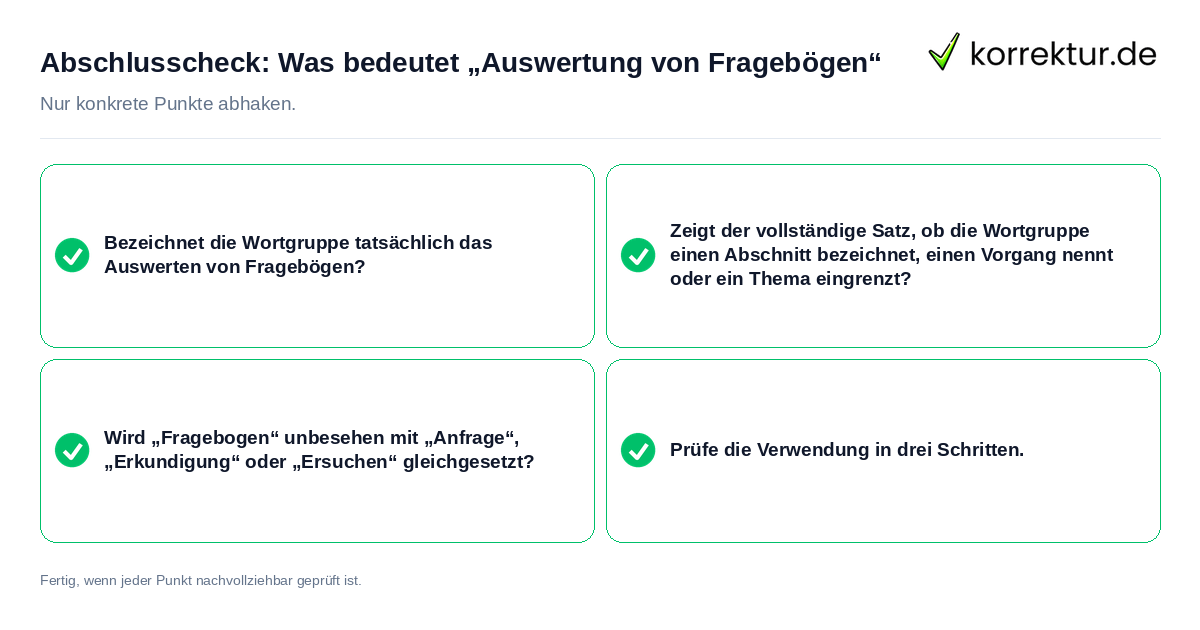 Abschlusscheck: Was bedeutet „Auswertung von Fragebögen“

korrektur.de

Nur konkrete Punkte abhaken.

Bezeichnet die Wortgruppe tatsächlich das Auswerten von Fragebögen?

Zeigt der vollständige Satz, ob die Wortgruppe einen Abschnitt bezeichnet, einen Vorgang nennt oder ein Thema eingrenzt?

Wird „Fragebogen“ unbesehen mit „Anfrage“, „Erkundigung“ oder „Ersuchen“ gleichgesetzt?

Prüfe die Verwendung in drei Schritten.

Fertig, wenn jeder Punkt nachvollziehbar geprüft ist.